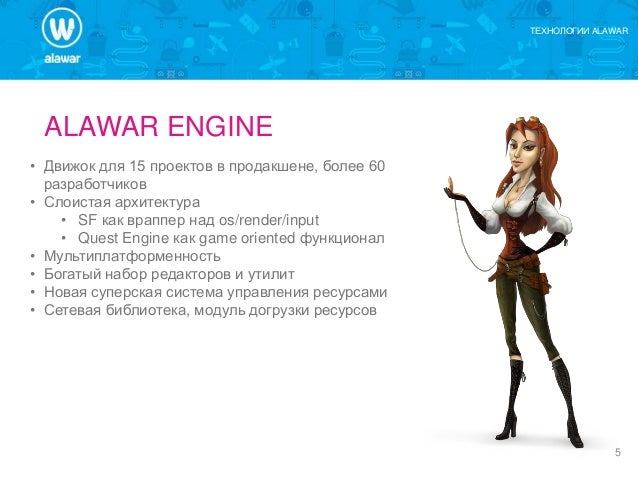 alawar

ТЕХНОЛОГИИ ALAWAR

ALAWAR ENGINE

• Движок для 15 проектов в продакшене, более 60 разработчиков
• Слоистая архитектура
  • SF как враппер над os/render/input
  • Quest Engine как game oriented функционал
• Мультиплатформенность
• Богатый набор редакторов и утилит
• Новая суперская система управления ресурсами
• Сетевая библиотека, модуль догрузки ресурсов

5